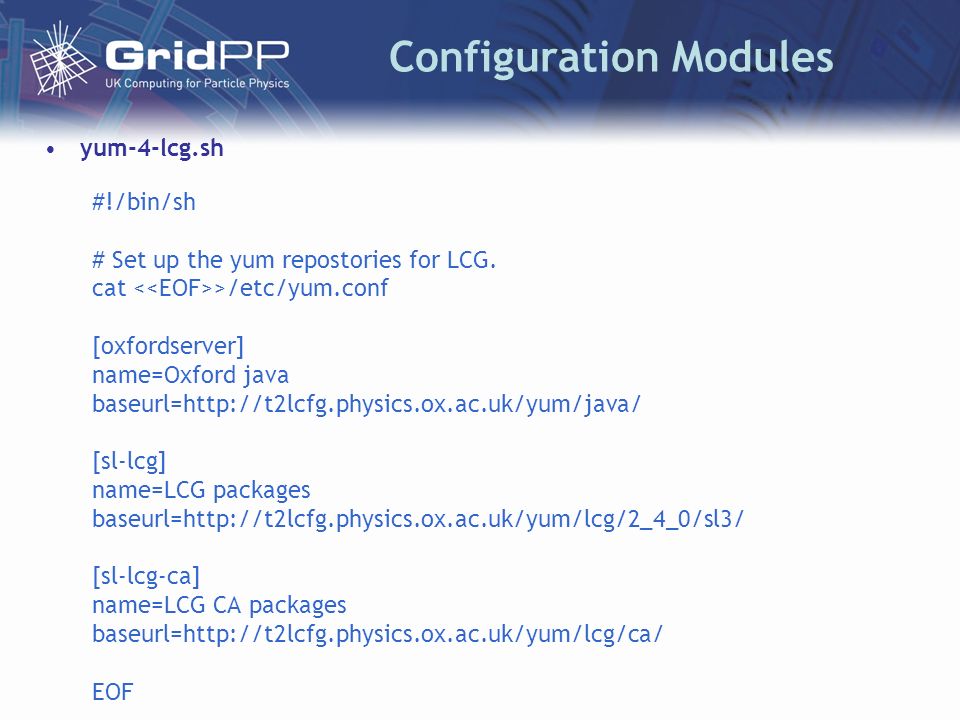 GridPP
UK Computing for Particle Physics

Configuration Modules

• yum-4-lcg.sh

#!/bin/sh

# Set up the yum repostories for LCG.
cat <<EOF>>/etc/yum.conf

[oxfordserver]
name=Oxford java
baseurl=http://t2lcfg.physics.ox.ac.uk/yum/java/

[sl-lcg]
name=LCG packages
baseurl=http://t2lcfg.physics.ox.ac.uk/yum/lcg/2_4_0/sl3/

[sl-lcg-ca]
name=LCG CA packages
baseurl=http://t2lcfg.physics.ox.ac.uk/yum/lcg/ca/

EOF